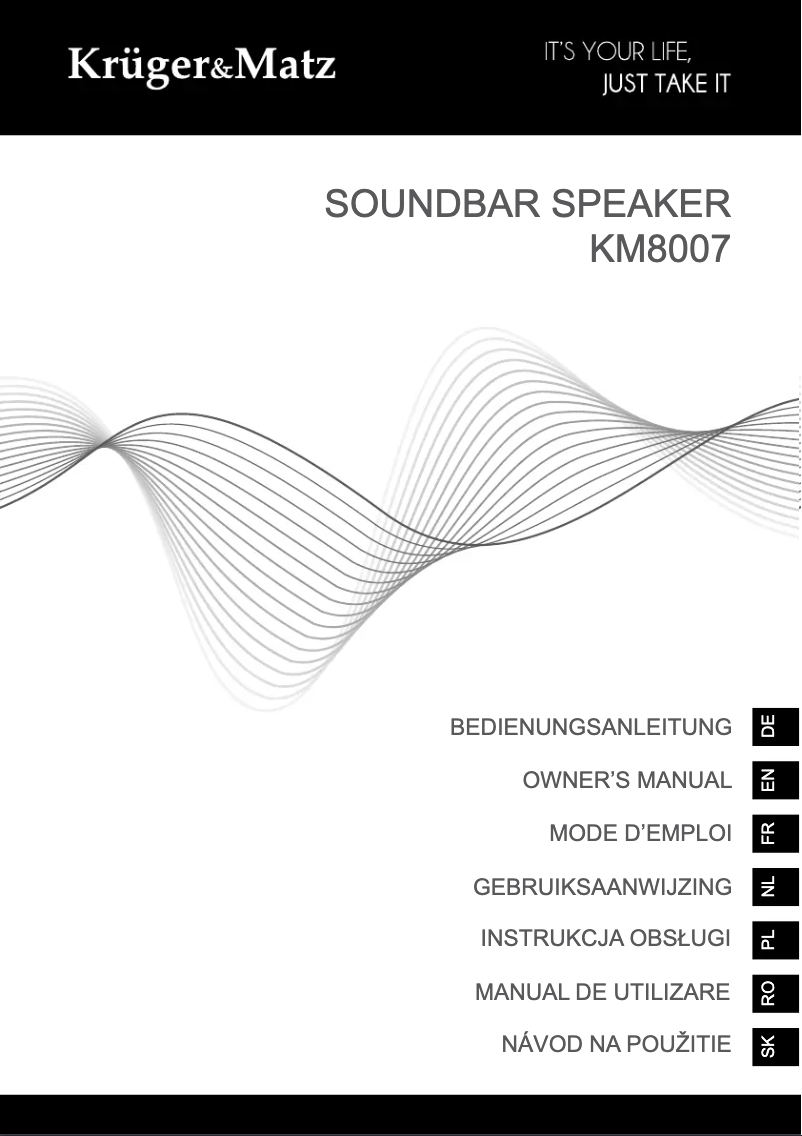 Krüger&Matz

IT'S YOUR LIFE,
JUST TAKE IT

SOUNDBAR SPEAKER
KM8007

BEDIENUNGSANLEITUNG DE

OWNER'S MANUAL EN

MODE D'EMPLOI FR

GEBRUIKSAANWIJZING NL

INSTRUKCJA OBSŁUGI PL

MANUAL DE UTILIZARE RO

NÁVOD NA POUŽITIE SK